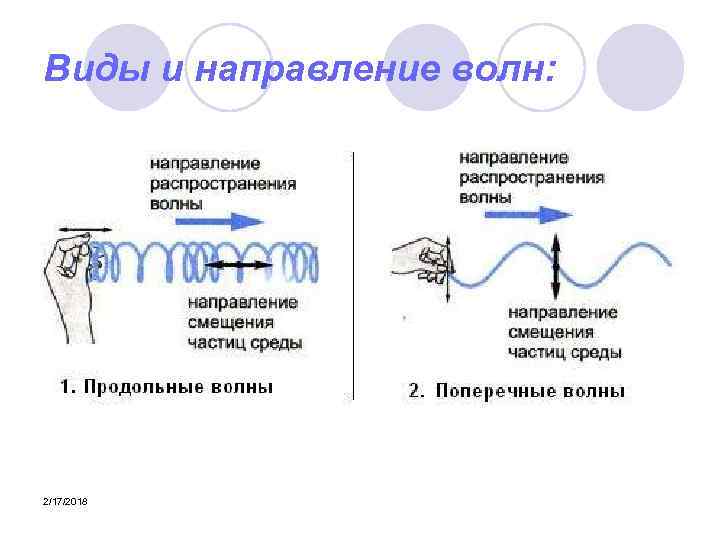 Виды и направление волн:

направление распространения волны

направление смещения частиц среды

1. Продольные волны

направление распространения волны

направление смещения частиц среды

2. Поперечные волны

2/17/2018